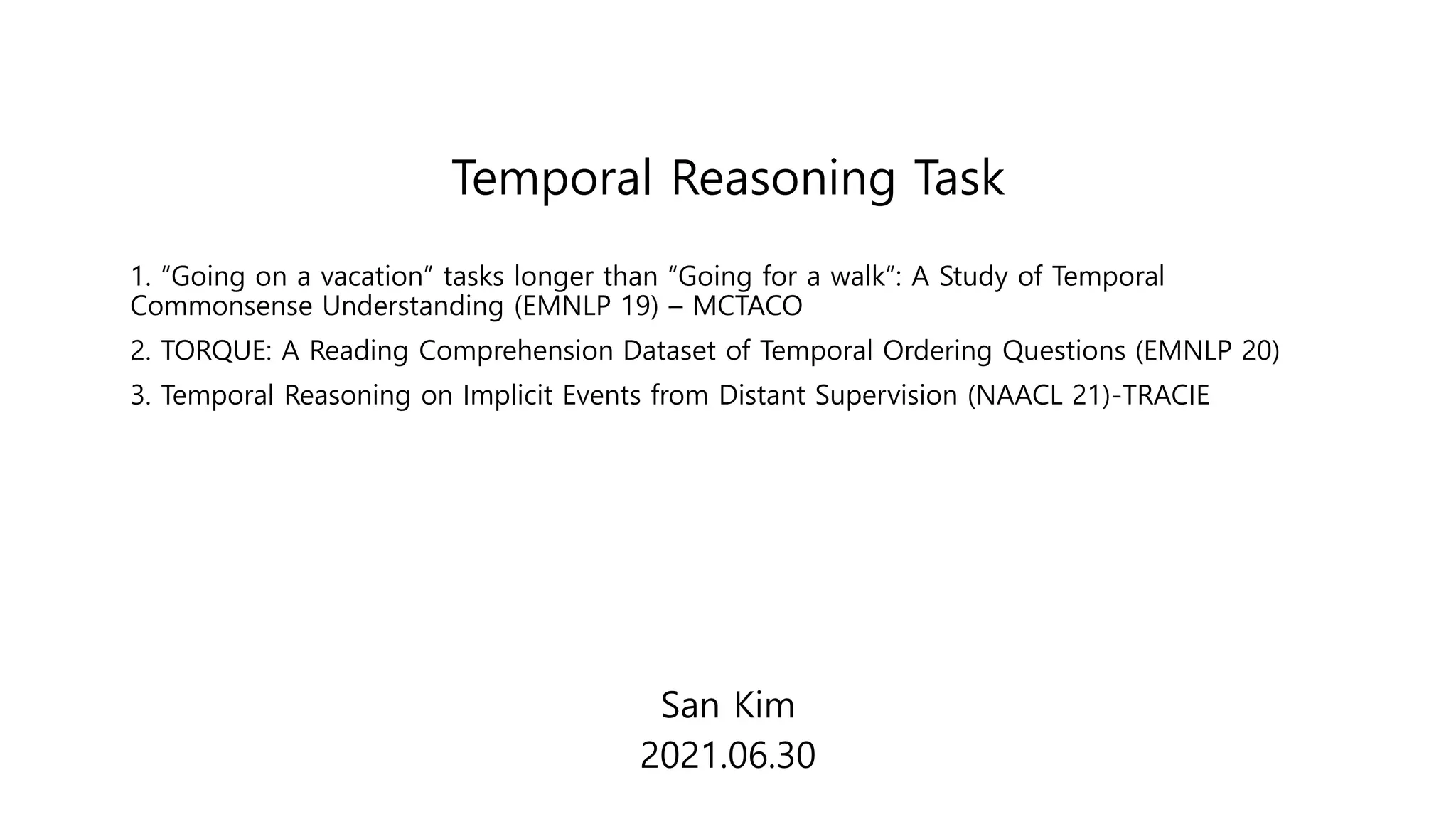 Temporal Reasoning Task

1. “Going on a vacation” tasks longer than “Going for a walk”: A Study of Temporal Commonsense Understanding (EMNLP 19) – MCTACO

2. TORQUE: A Reading Comprehension Dataset of Temporal Ordering Questions (EMNLP 20)

3. Temporal Reasoning on Implicit Events from Distant Supervision (NAACL 21)-TRACIE

San Kim
2021.06.30